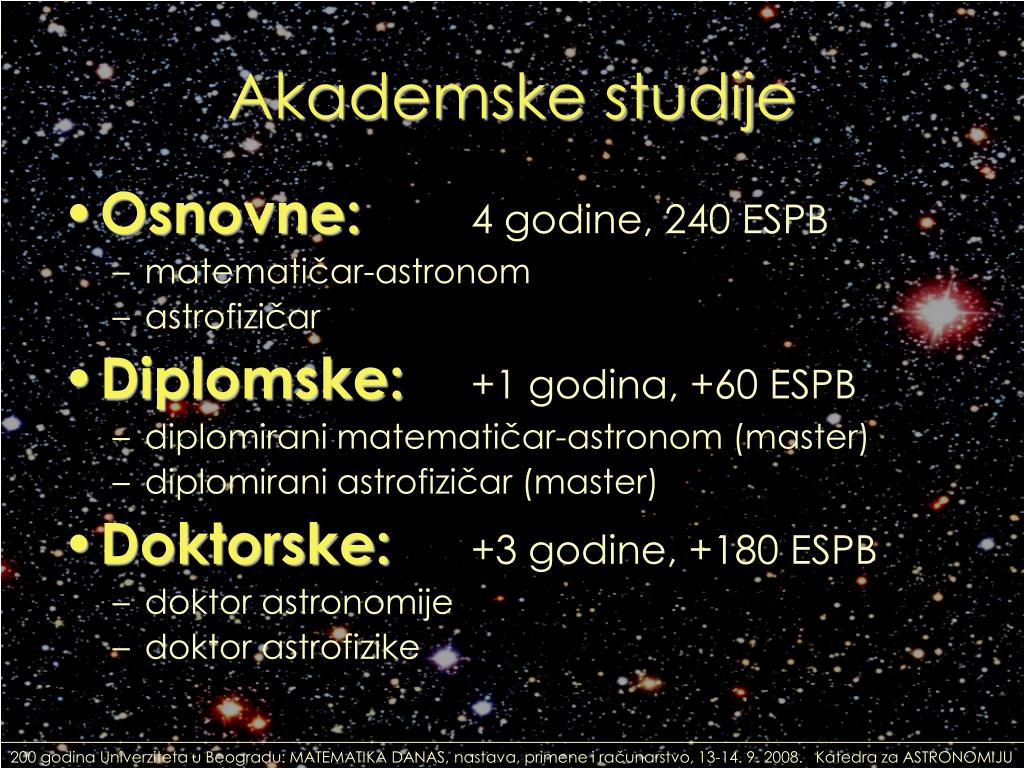 Akademske studije

• Osnovne: 4 godine, 240 ESPB
– matematičar-astronom
– astrofizičar

• Diplomske: +1 godina, +60 ESPB
– diplomirani matematičar-astronom (master)
– diplomirani astrofizičar (master)

• Doktorske: +3 godine, +180 ESPB
– doktor astronomije
– doktor astrofizike

200 godina Univerziteta u Beogradu: MATEMATIKA DANAS, nastava, primene i računarstvo, 13-14. 9. 2008. Katedra za ASTRONOMIJU